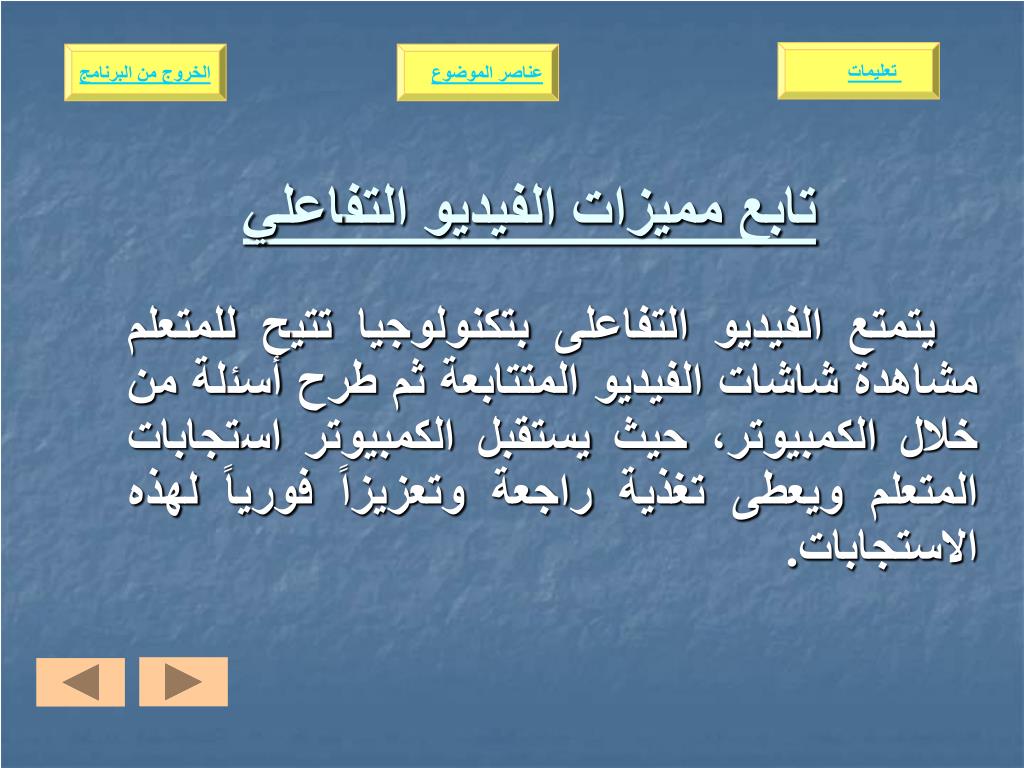 تعليمات

عناصر الموضوع

الخروج من البرنامج

تابع مميزات الفيديو التفاعلي

يتمتع الفيديو التفاعلى بتكنولوجيا تتيح للمتعلم مشاهدة شاشات الفيديو المتتابعة ثم طرح أسئلة من خلال الكمبيوتر، حيث يستقبل الكمبيوتر استجابات المتعلم ويعطى تغذية راجعة وتعزيزاً فورياً لهذه الاستجابات.